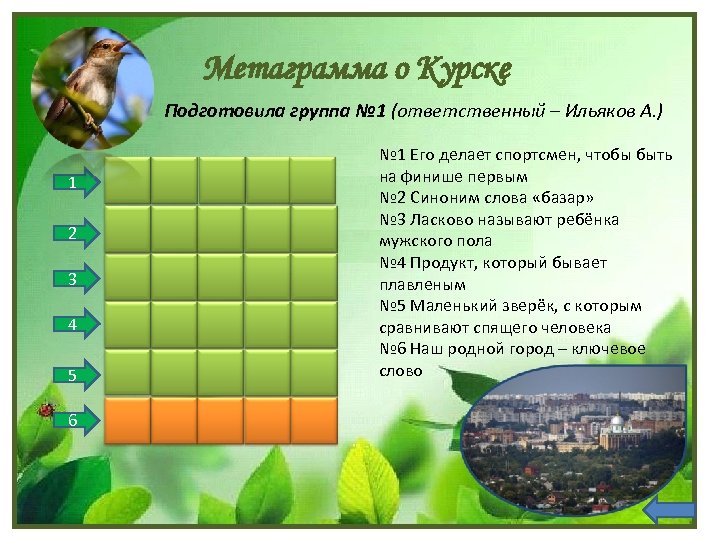 Метаграмма о Курске

Подготовила группа №1 (ответственный – Ильяков А.)

1
2
3
4
5
6

№1 Его делает спортсмен, чтобы быть на финише первым
№2 Синоним слова «базар»
№3 Ласково называют ребёнка мужского пола
№4 Продукт, который бывает плавленым
№5 Маленький зверёк, с которым сравнивают спящего человека
№6 Наш родной город – ключевое слово